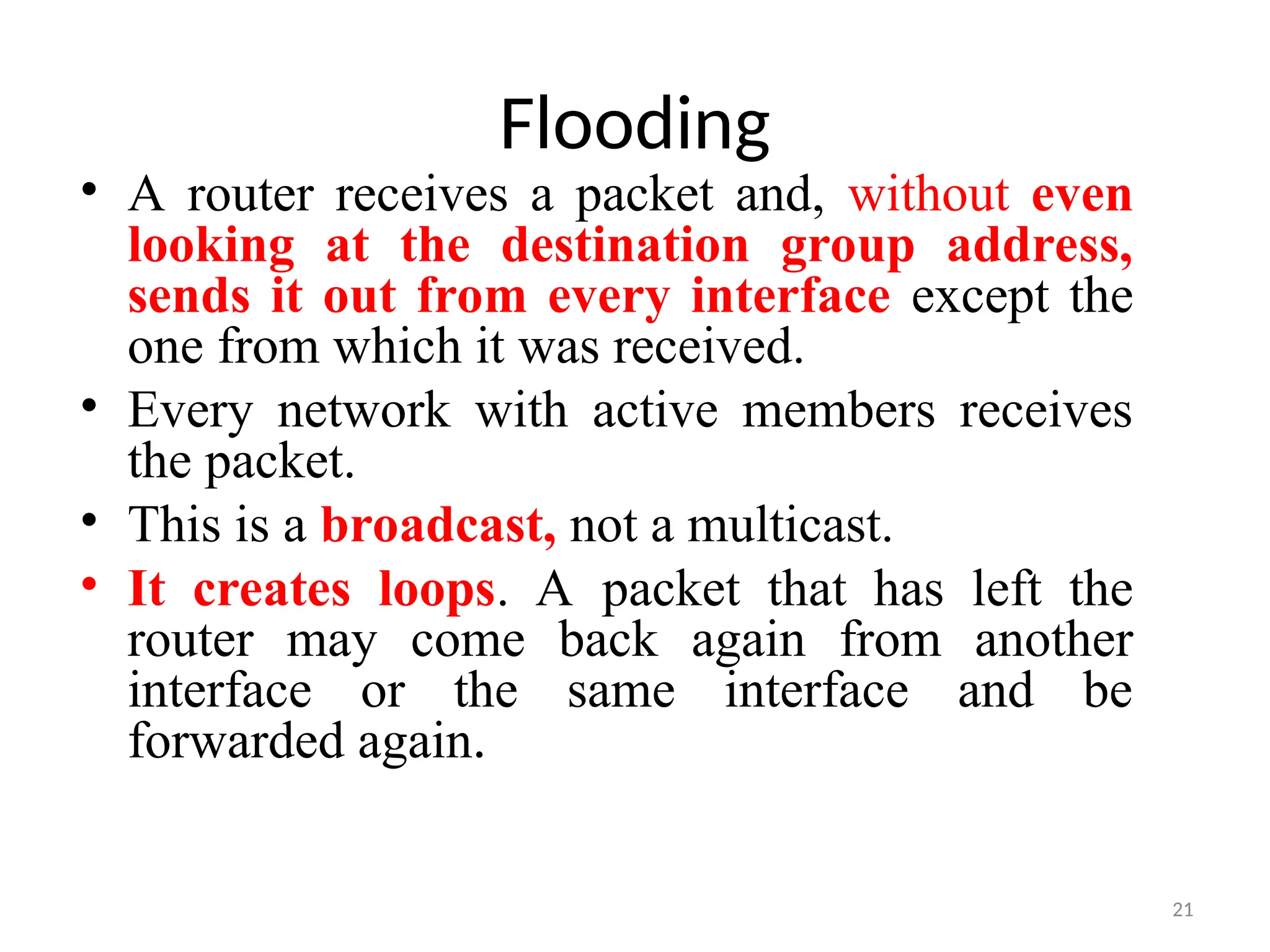 Flooding

• A router receives a packet and, without even looking at the destination group address, sends it out from every interface except the one from which it was received.

• Every network with active members receives the packet.

• This is a broadcast, not a multicast.

• It creates loops. A packet that has left the router may come back again from another interface or the same interface and be forwarded again.

21